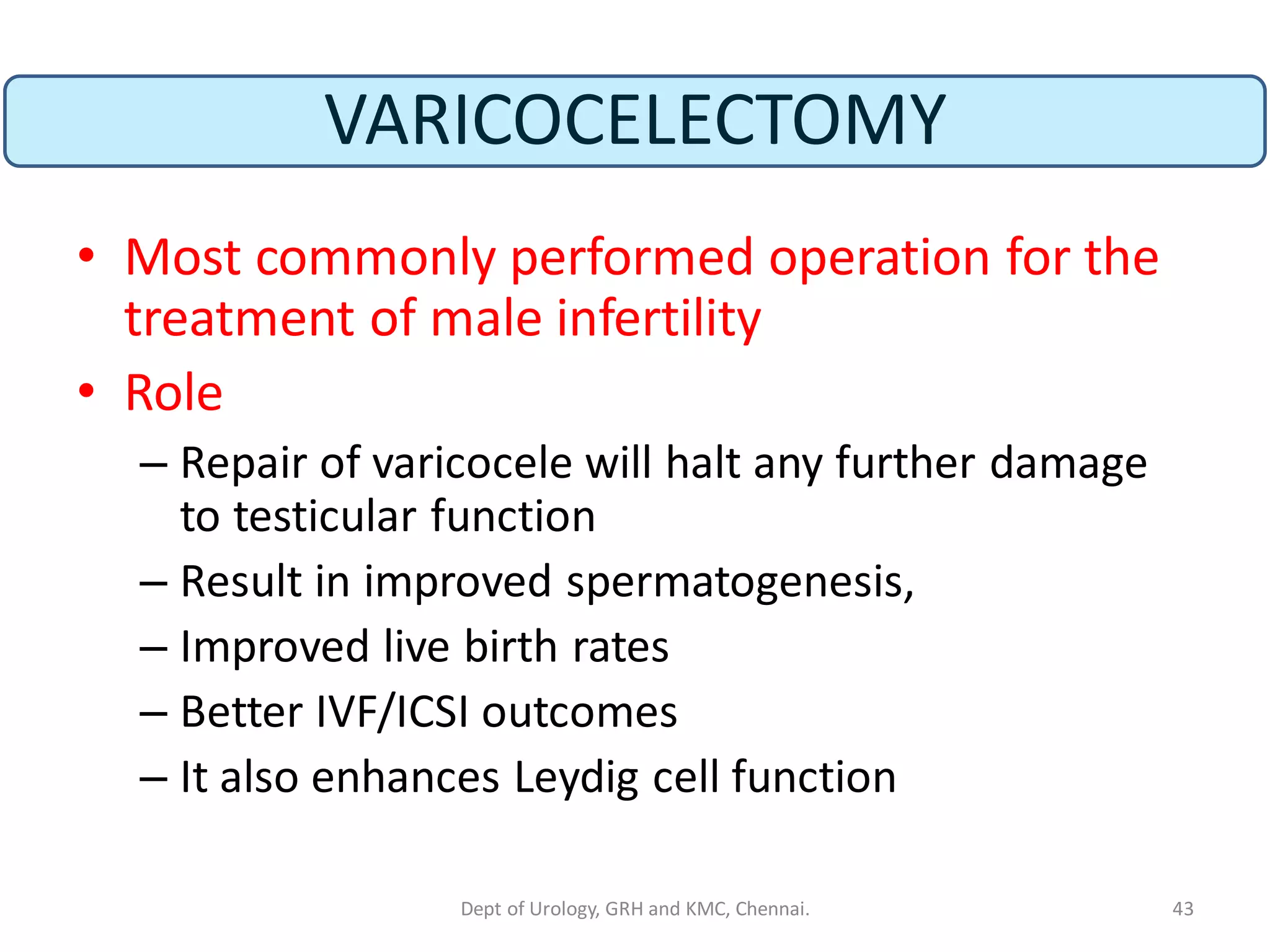 VARICOCELECTOMY

• Most commonly performed operation for the treatment of male infertility
• Role
– Repair of varicocele will halt any further damage to testicular function
– Result in improved spermatogenesis,
– Improved live birth rates
– Better IVF/ICSI outcomes
– It also enhances Leydig cell function

Dept of Urology, GRH and KMC, Chennai.

43